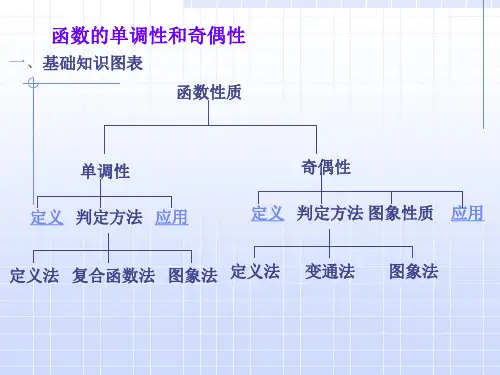 函数的单调性和奇偶性

一、基础知识图表

函数性质

单调性

奇偶性

定义 判定方法 应用

定义 判定方法 图象性质 应用

定义法 复合函数法 图象法

定义法 变通法 图象法